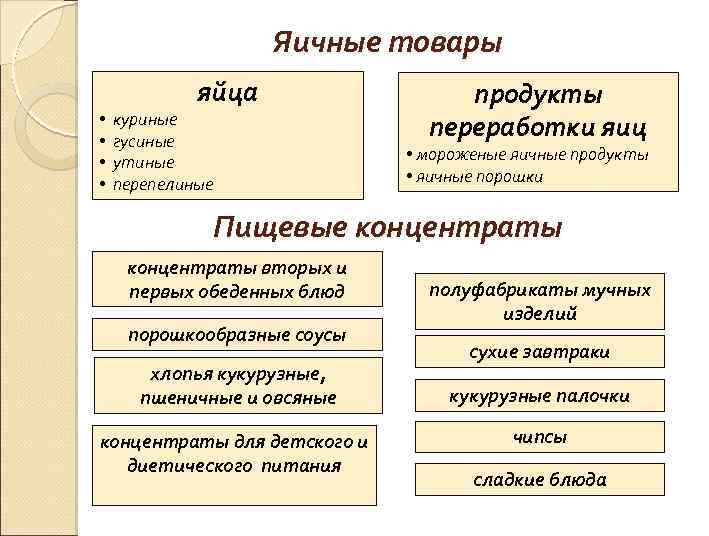 Яичные товары

яйца
• куриные
• гусиные
• утиные
• перепелиные

продукты переработки яиц
• мороженые яичные продукты
• яичные порошки

Пищевые концентраты

концентраты вторых и первых обеденных блюд

порошкообразные соусы

хлопья кукурузные, пшеничные и овсяные

концентраты для детского и диетического питания

полуфабрикаты мучных изделий

сухие завтраки

кукурузные палочки

чипсы

сладкие блюда